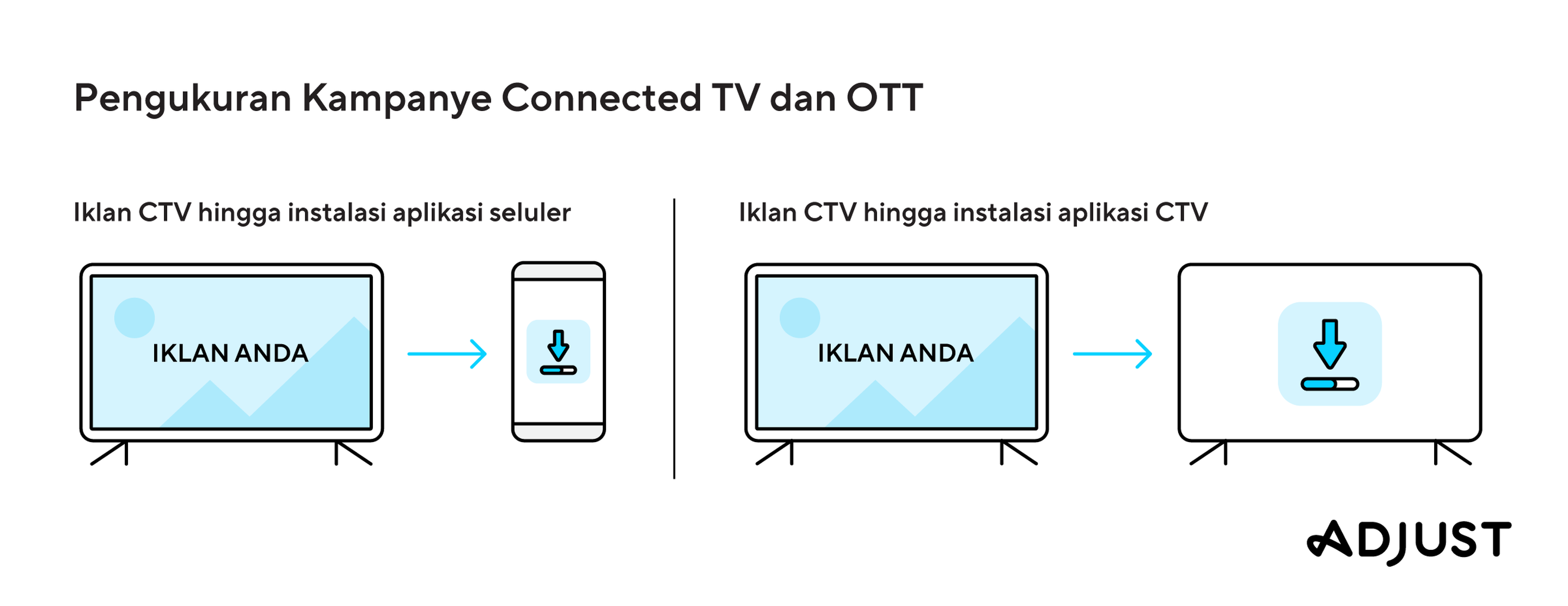 Pengukuran Kampanye Connected TV dan OTT

Iklan CTV hingga instalasi aplikasi seluler

IKLAN ANDA

Iklan CTV hingga instalasi aplikasi CTV

IKLAN ANDA

ADJUST